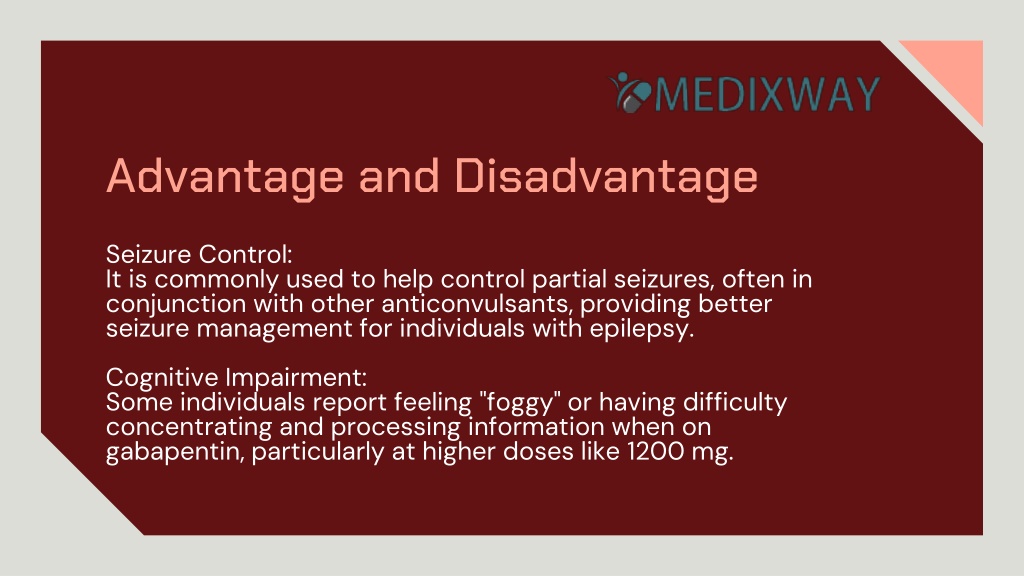 MEDIXWAY

Advantage and Disadvantage

Seizure Control:
It is commonly used to help control partial seizures, often in conjunction with other anticonvulsants, providing better seizure management for individuals with epilepsy.

Cognitive Impairment:
Some individuals report feeling "foggy" or having difficulty concentrating and processing information when on gabapentin, particularly at higher doses like 1200 mg.